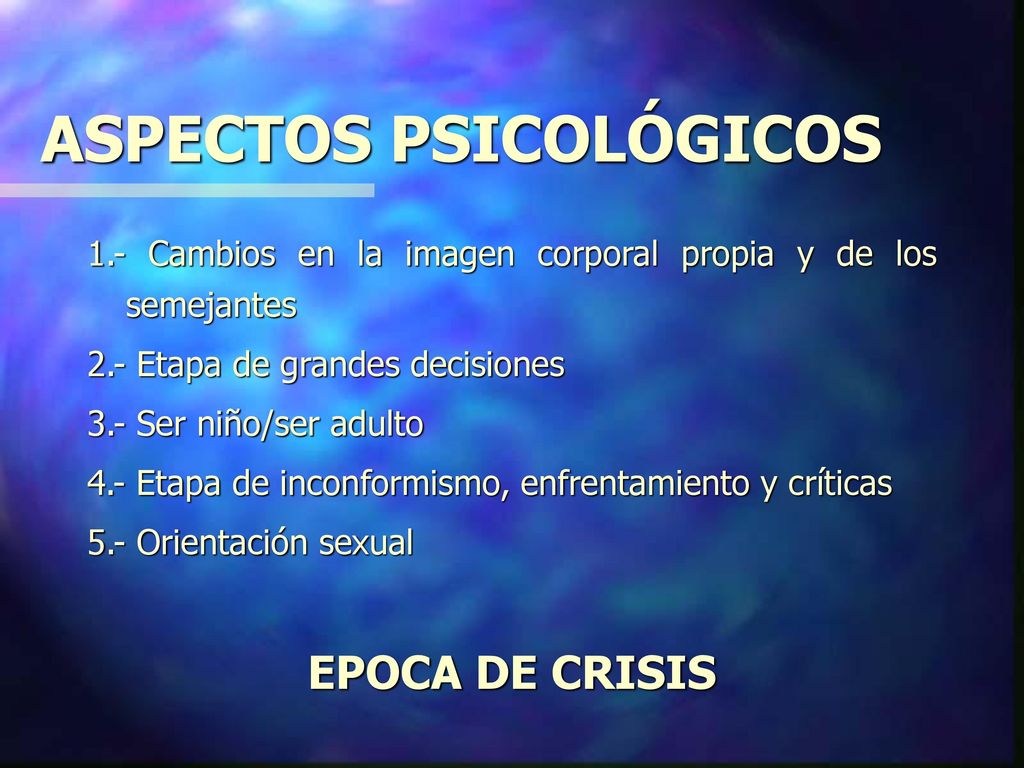 ASPECTOS PSICOLÓGICOS

1.- Cambios en la imagen corporal propia y de los semejantes

2.- Etapa de grandes decisiones

3.- Ser niño/ser adulto

4.- Etapa de inconformismo, enfrentamiento y críticas

5.- Orientación sexual

EPOCA DE CRISIS